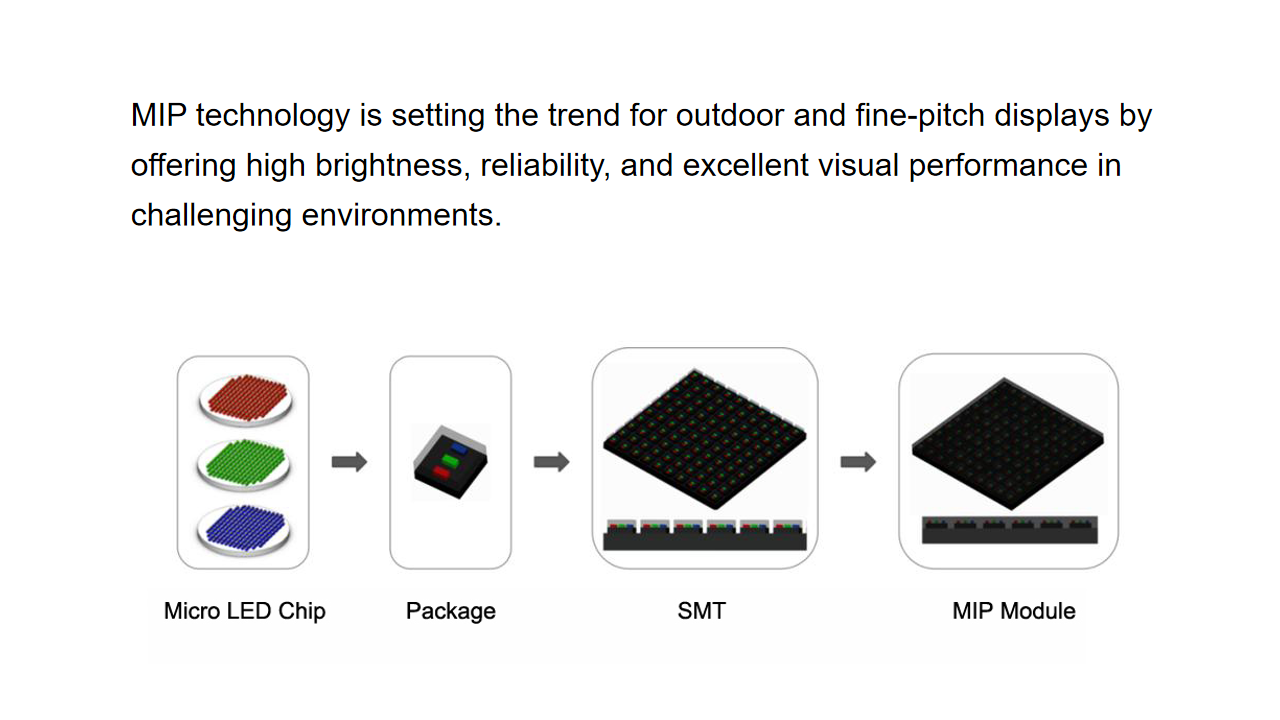 MIP technology is setting the trend for outdoor and fine-pitch displays by offering high brightness, reliability, and excellent visual performance in challenging environments.

Micro LED Chip

Package

SMT

MIP Module